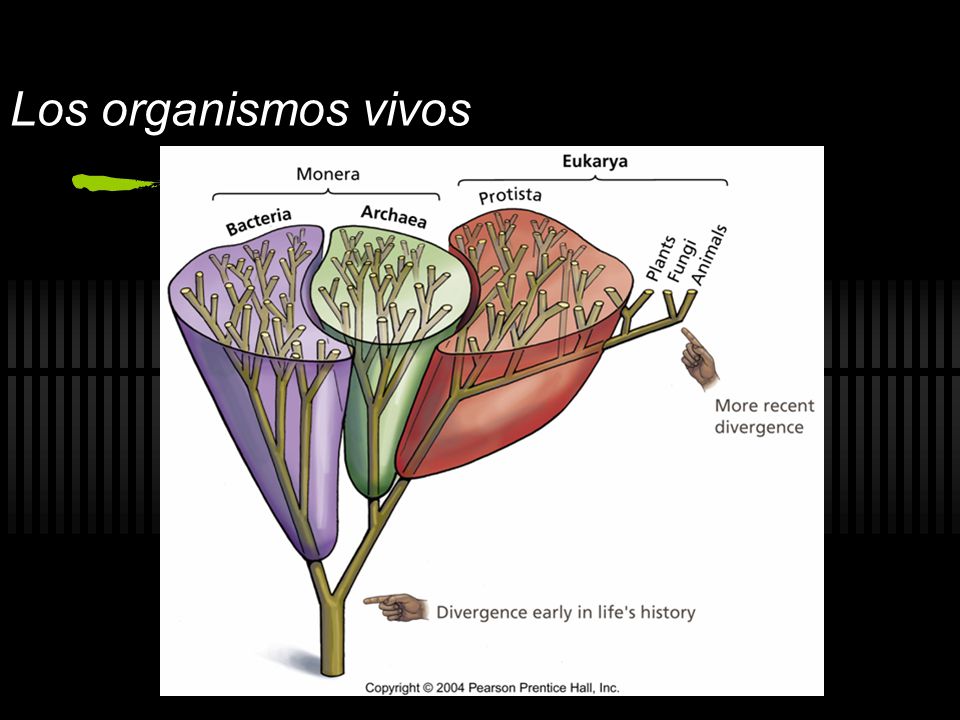 Los organismos vivos

Monera

Eukarya

Bacteria

Archaea

Protista

Plants

Fungi

Animals

More recent divergence

Divergence early in life's history

Copyright © 2004 Pearson Prentice Hall, Inc.